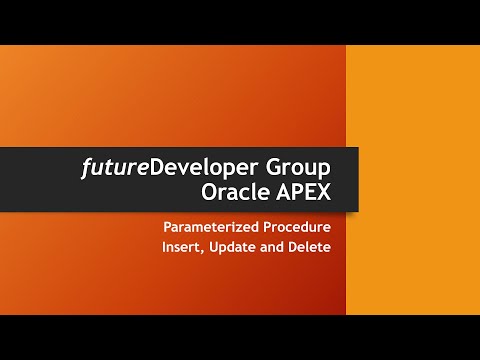 futureDeveloper Group
Oracle APEX

Parameterized Procedure
Insert, Update and Delete